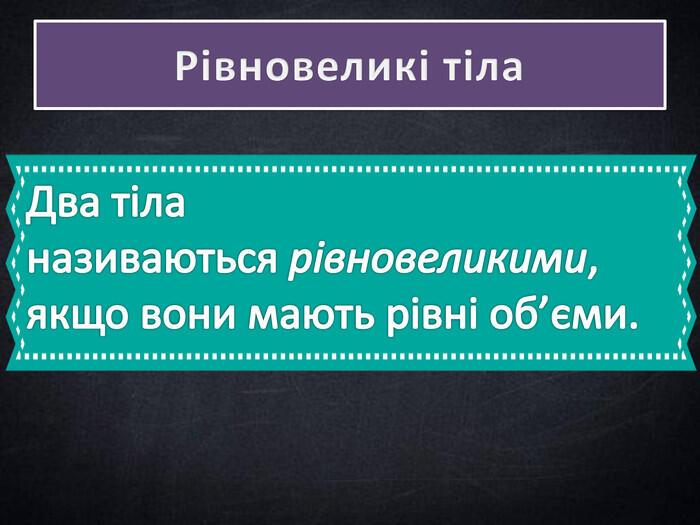 Рівновеликі тіла

Два тіла називаються рівновеликими, якщо вони мають рівні об'єми.